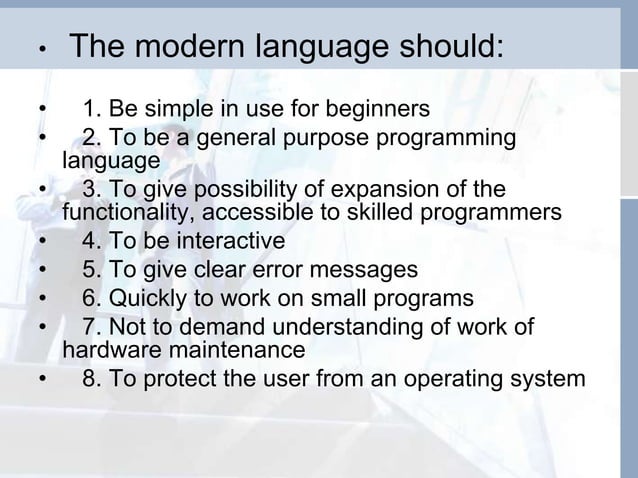 • The modern language should:

• 1. Be simple in use for beginners
• 2. To be a general purpose programming language
• 3. To give possibility of expansion of the functionality, accessible to skilled programmers
• 4. To be interactive
• 5. To give clear error messages
• 6. Quickly to work on small programs
• 7. Not to demand understanding of work of hardware maintenance
• 8. To protect the user from an operating system